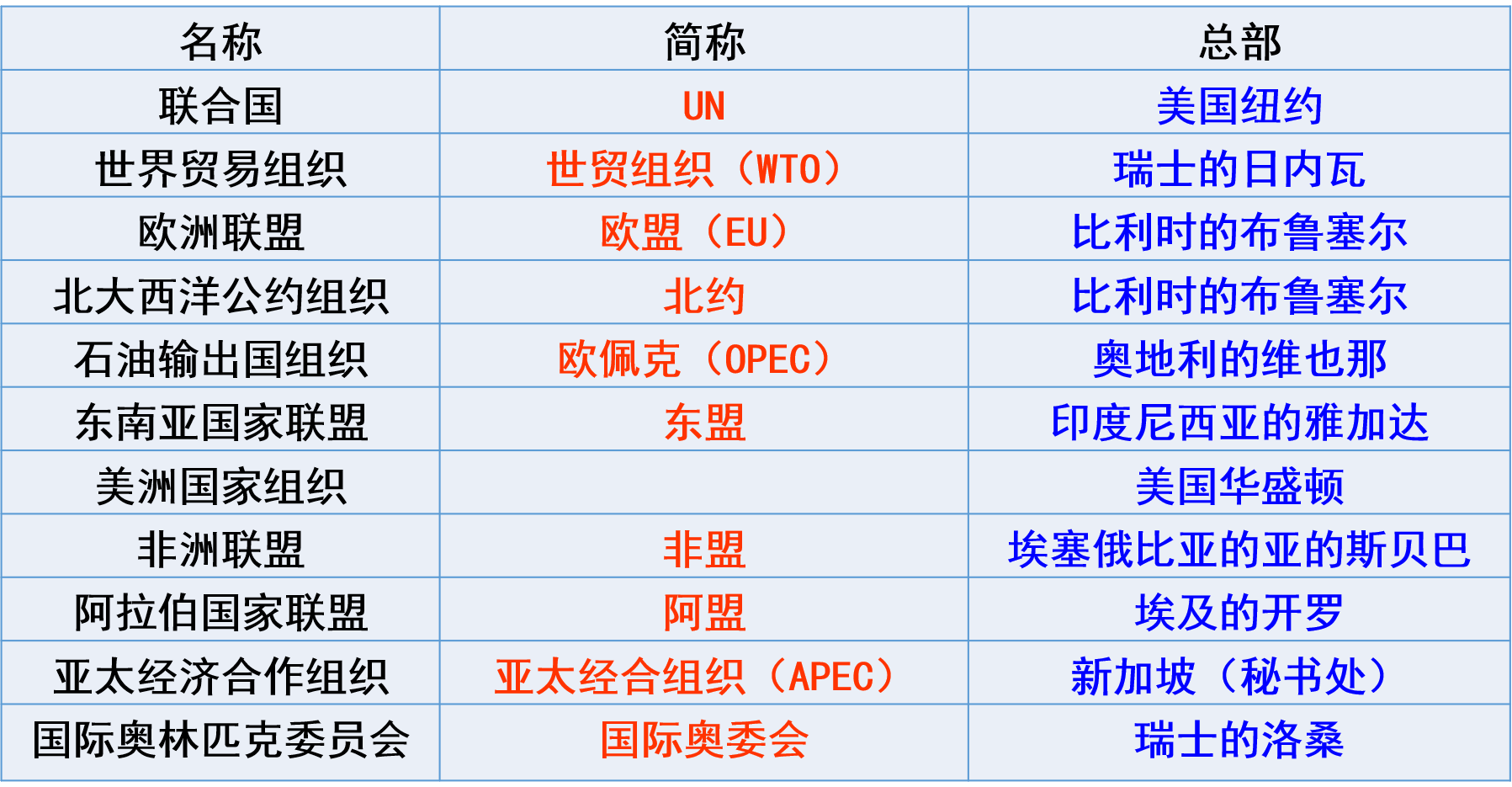 | 名称 | 简称 | 总部 |
|---|---|---|
| 联合国 | UN | 美国纽约 |
| 世界贸易组织 | 世贸组织（WTO） | 瑞士的日内瓦 |
| 欧洲联盟 | 欧盟（EU） | 比利时的布鲁塞尔 |
| 北大西洋公约组织 | 北约 | 比利时的布鲁塞尔 |
| 石油输出国组织 | 欧佩克（OPEC） | 奥地利的维也那 |
| 东南亚国家联盟 | 东盟 | 印度尼西亚的雅加达 |
| 美洲国家组织 |  | 美国华盛顿 |
| 非洲联盟 | 非盟 | 埃塞俄比亚的亚的斯贝巴 |
| 阿拉伯国家联盟 | 阿盟 | 埃及的开罗 |
| 亚太经济合作组织 | 亚太经合组织（APEC） | 新加坡（秘书处） |
| 国际奥林匹克委员会 | 国际奥委会 | 瑞士的洛桑 |